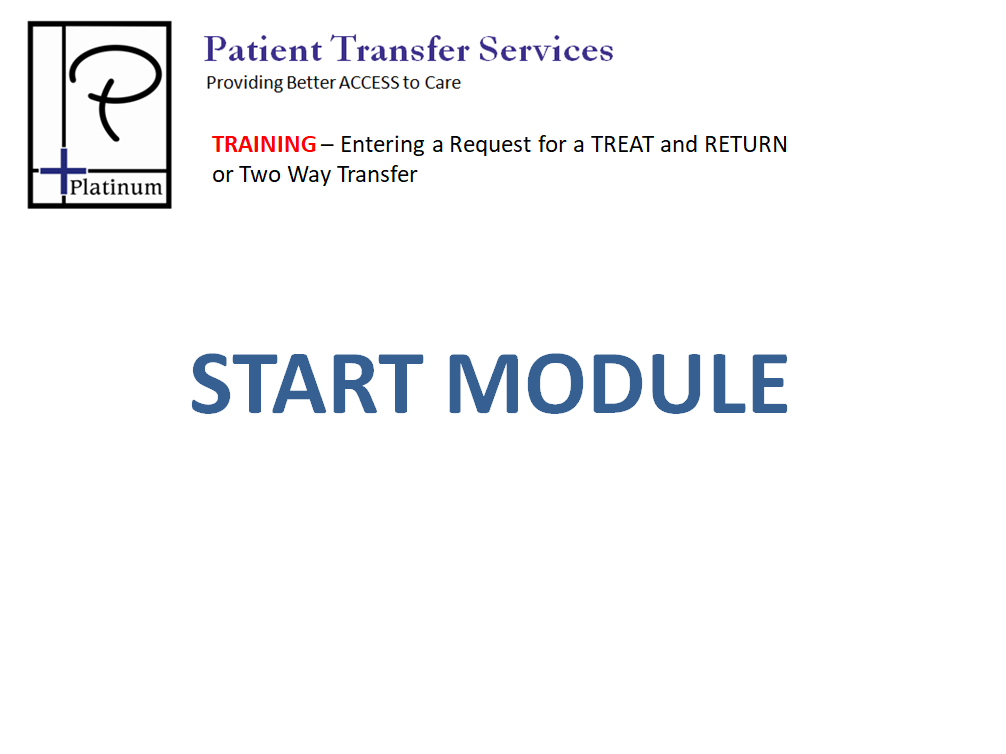 P
Platinum

Patient Transfer Services
Providing Better ACCESS to Care

TRAINING – Entering a Request for a TREAT and RETURN or Two Way Transfer

START MODULE